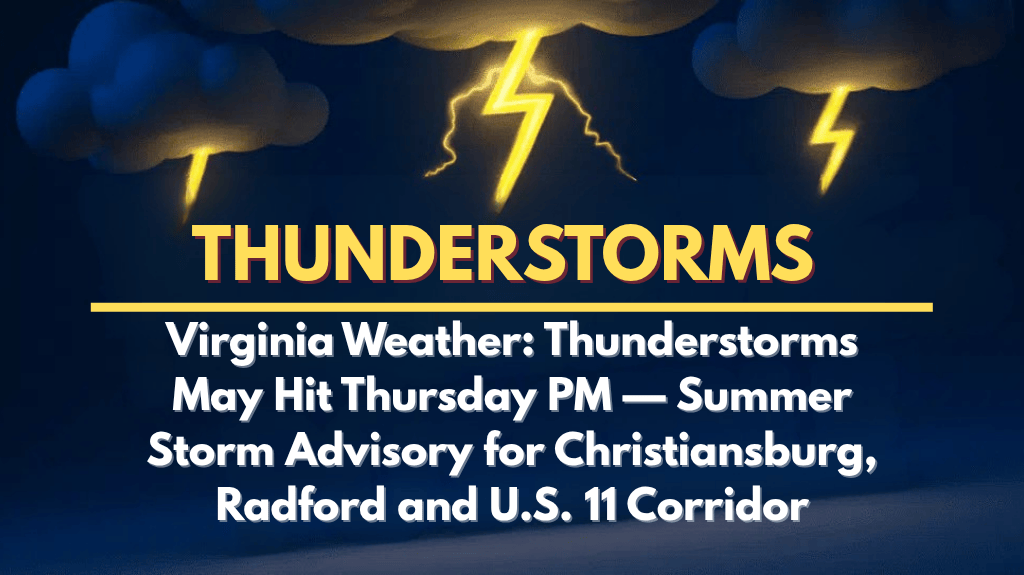 THUNDERSTORMS

Virginia Weather: Thunderstorms May Hit Thursday PM — Summer Storm Advisory for Christiansburg, Radford and U.S. 11 Corridor